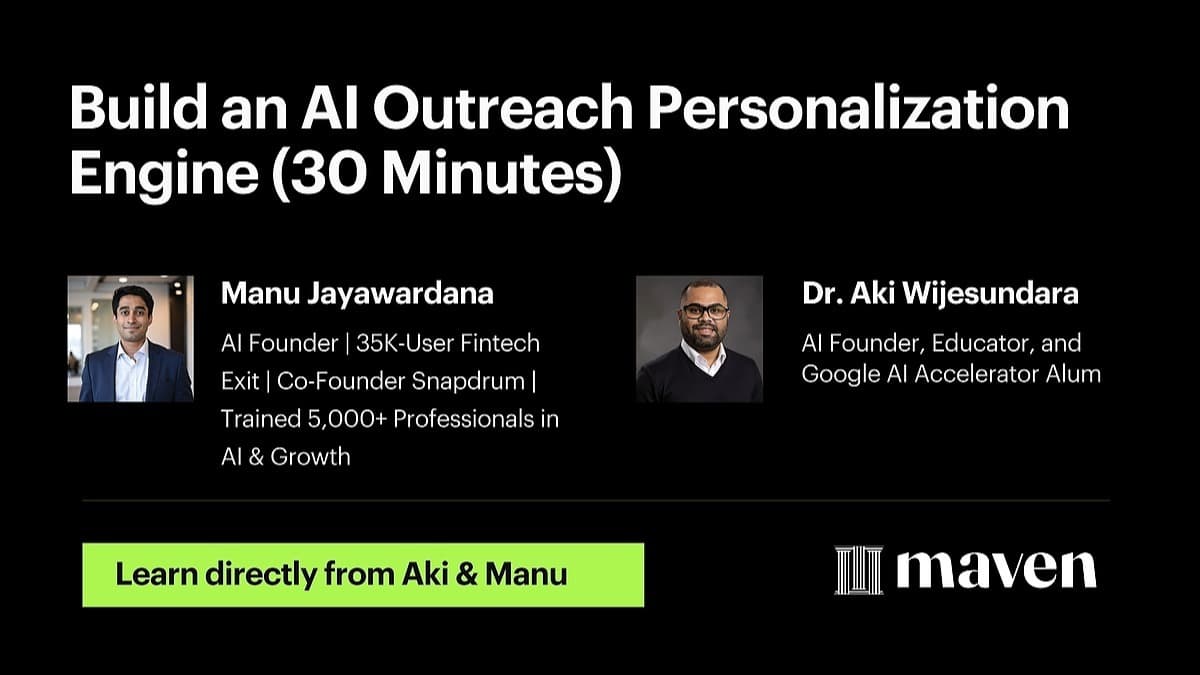 Build an AI Outreach Personalization Engine (30 Minutes)

Manu Jayawardana

AI Founder | 35K-User Fintech Exit | Co-Founder Snapdrum | Trained 5,000+ Professionals in AI & Growth

Dr. Aki Wijesundara

AI Founder, Educator, and Google AI Accelerator Alum

Learn directly from Aki & Manu

maven